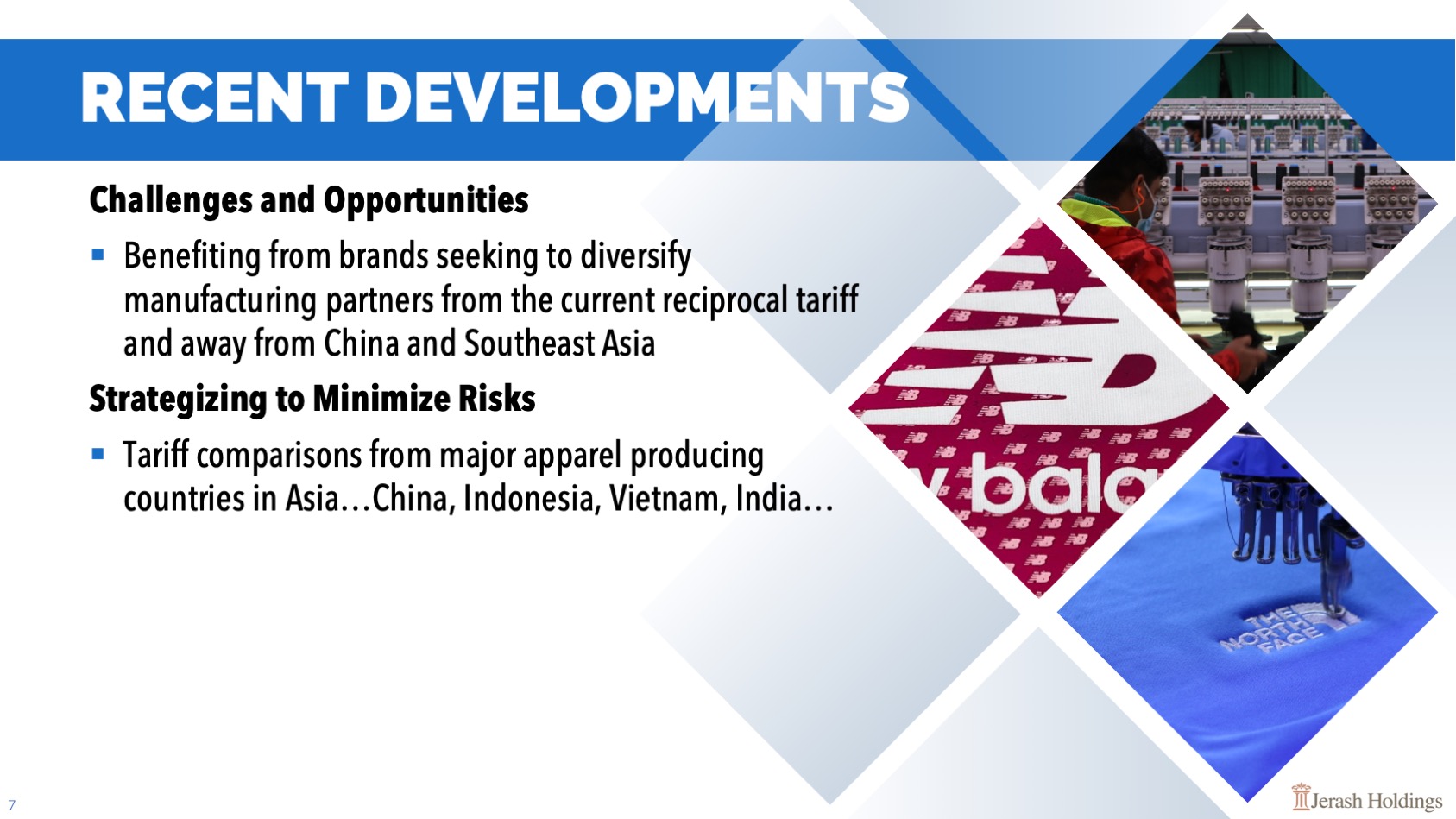 RECENT DEVELOPMENTS

Challenges and Opportunities

▪ Benefiting from brands seeking to diversify manufacturing partners from the current reciprocal tariff and away from China and Southeast Asia

Strategizing to Minimize Risks

▪ Tariff comparisons from major apparel producing countries in Asia…China, Indonesia, Vietnam, India…

bala

THE NORTH FACE

7

Jerash Holdings